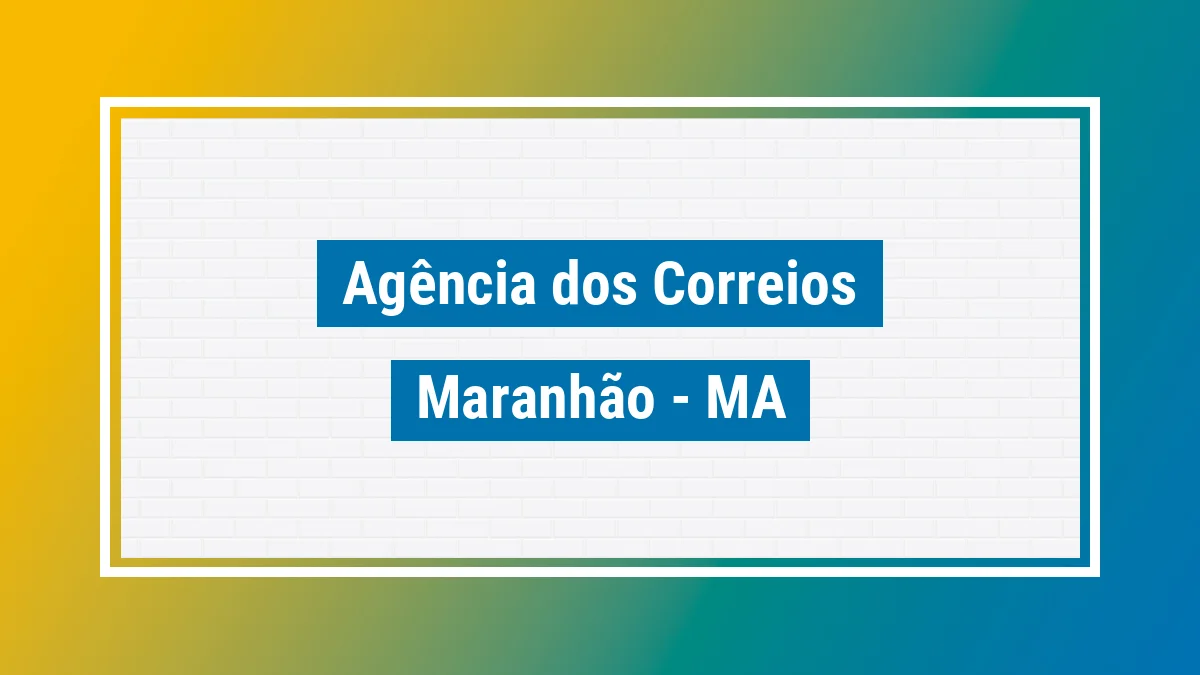 Agência dos Correios

Maranhão - MA